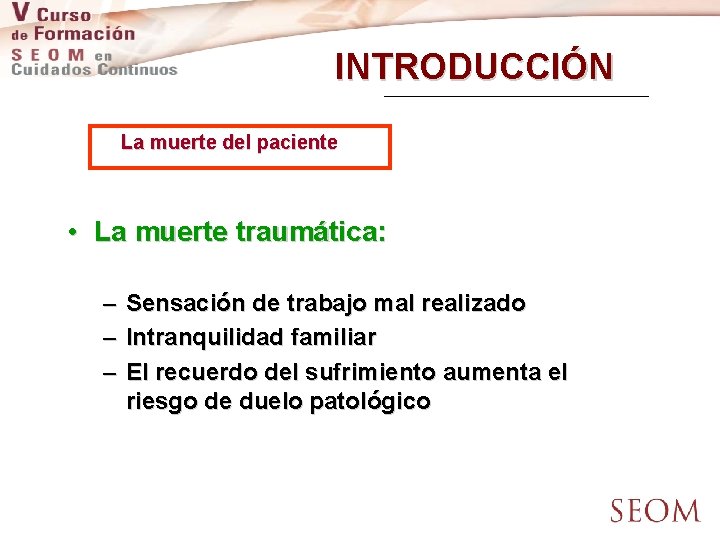 V Curso de Formación SEOM en Cuidados Continuos

INTRODUCCIÓN

La muerte del paciente

• La muerte traumática:

– Sensación de trabajo mal realizado
– Intranquilidad familiar
– El recuerdo del sufrimiento aumenta el riesgo de duelo patológico

SEOM